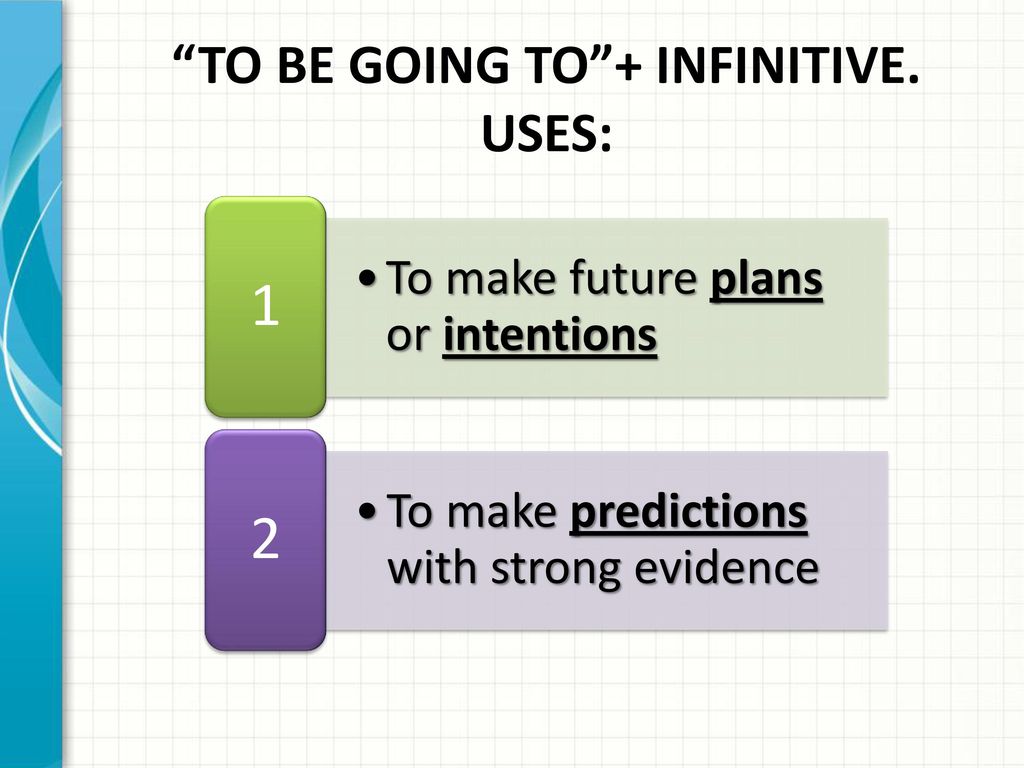 “TO BE GOING TO”+ INFINITIVE. USES:

1

• To make future plans or intentions

2

• To make predictions with strong evidence